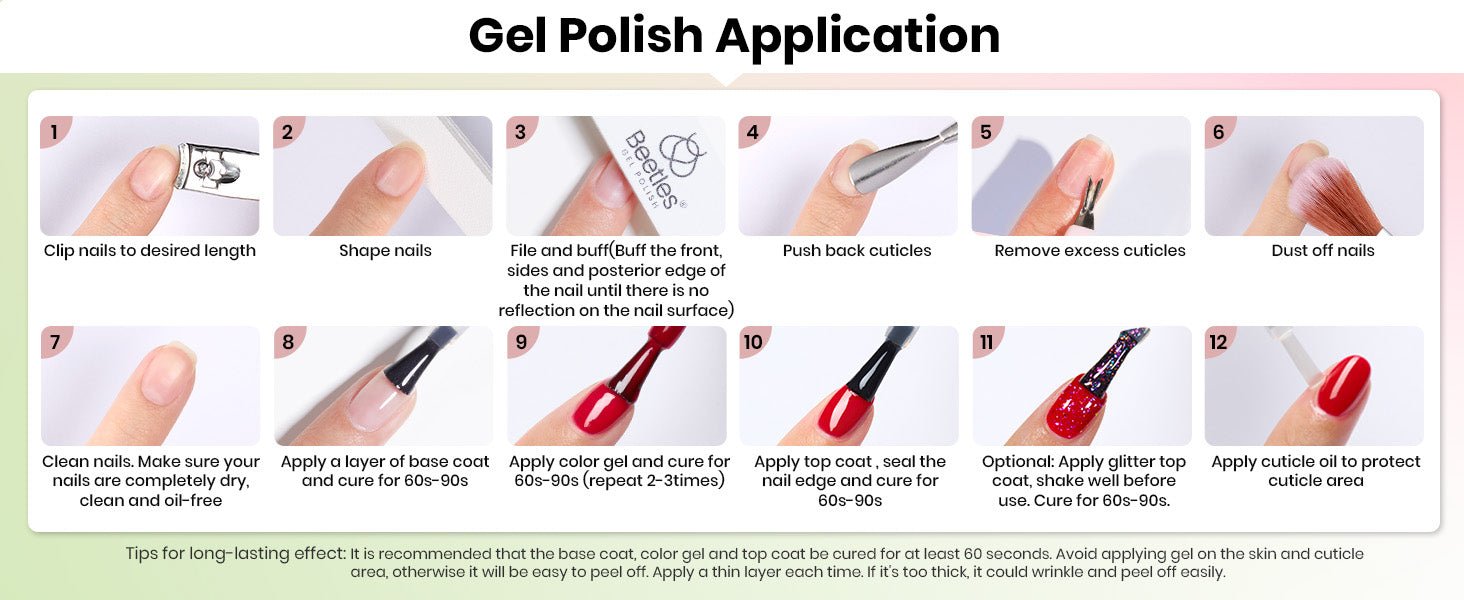 Gel Polish Application

1
Clip nails to desired length

2
Shape nails

3
Beetles®
GEL POLISH
File and buff(Buff the front, sides and posterior edge of the nail until there is no reflection on the nail surface)

4
Push back cuticles

5
Remove excess cuticles

6
Dust off nails

7
Clean nails. Make sure your nails are completely dry, clean and oil-free

8
Apply a layer of base coat and cure for 60s-90s

9
Apply color gel and cure for 60s-90s (repeat 2-3times)

10
Apply top coat , seal the nail edge and cure for 60s-90s

11
Optional: Apply glitter top coat, shake well before use. Cure for 60s-90s.

12
Apply cuticle oil to protect cuticle area

Tips for long-lasting effect: It is recommended that the base coat, color gel and top coat be cured for at least 60 seconds. Avoid applying gel on the skin and cuticle area, otherwise it will be easy to peel off. Apply a thin layer each time. If it's too thick, it could wrinkle and peel off easily.